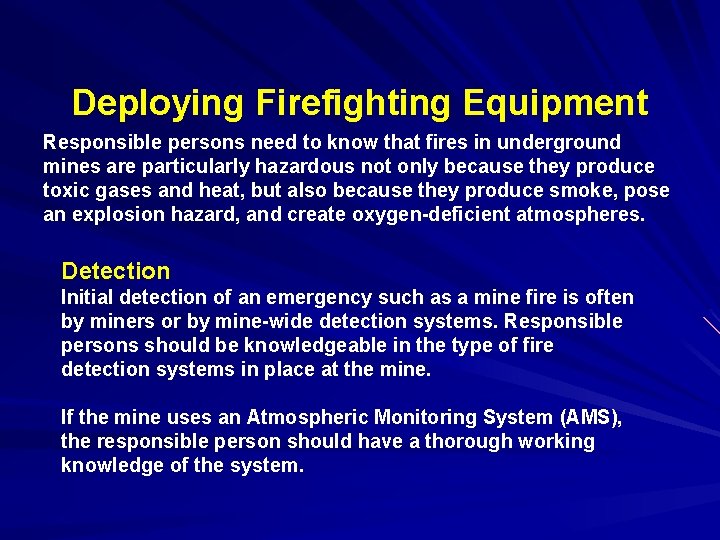 Deploying Firefighting Equipment

Responsible persons need to know that fires in underground mines are particularly hazardous not only because they produce toxic gases and heat, but also because they produce smoke, pose an explosion hazard, and create oxygen-deficient atmospheres.

Detection

Initial detection of an emergency such as a mine fire is often by miners or by mine-wide detection systems. Responsible persons should be knowledgeable in the type of fire detection systems in place at the mine.

If the mine uses an Atmospheric Monitoring System (AMS), the responsible person should have a thorough working knowledge of the system.